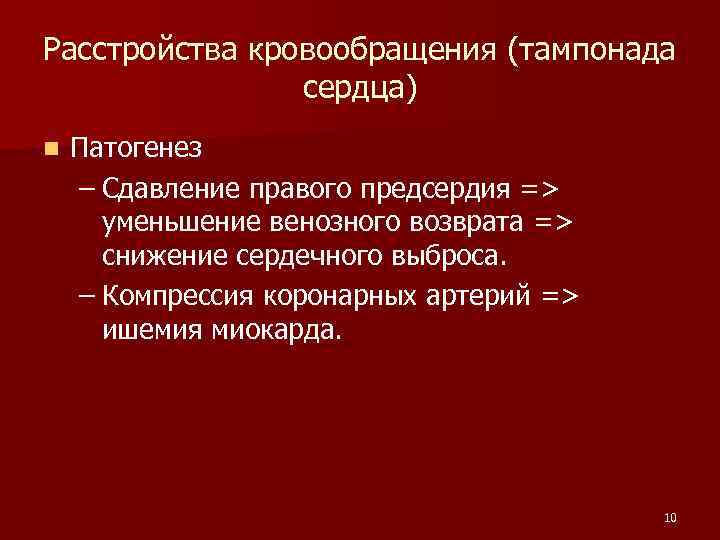 Расстройства кровообращения (тампонада сердца)

Патогенез

– Сдавление правого предсердия => уменьшение венозного возврата => снижение сердечного выброса.

– Компрессия коронарных артерий => ишемия миокарда.

10